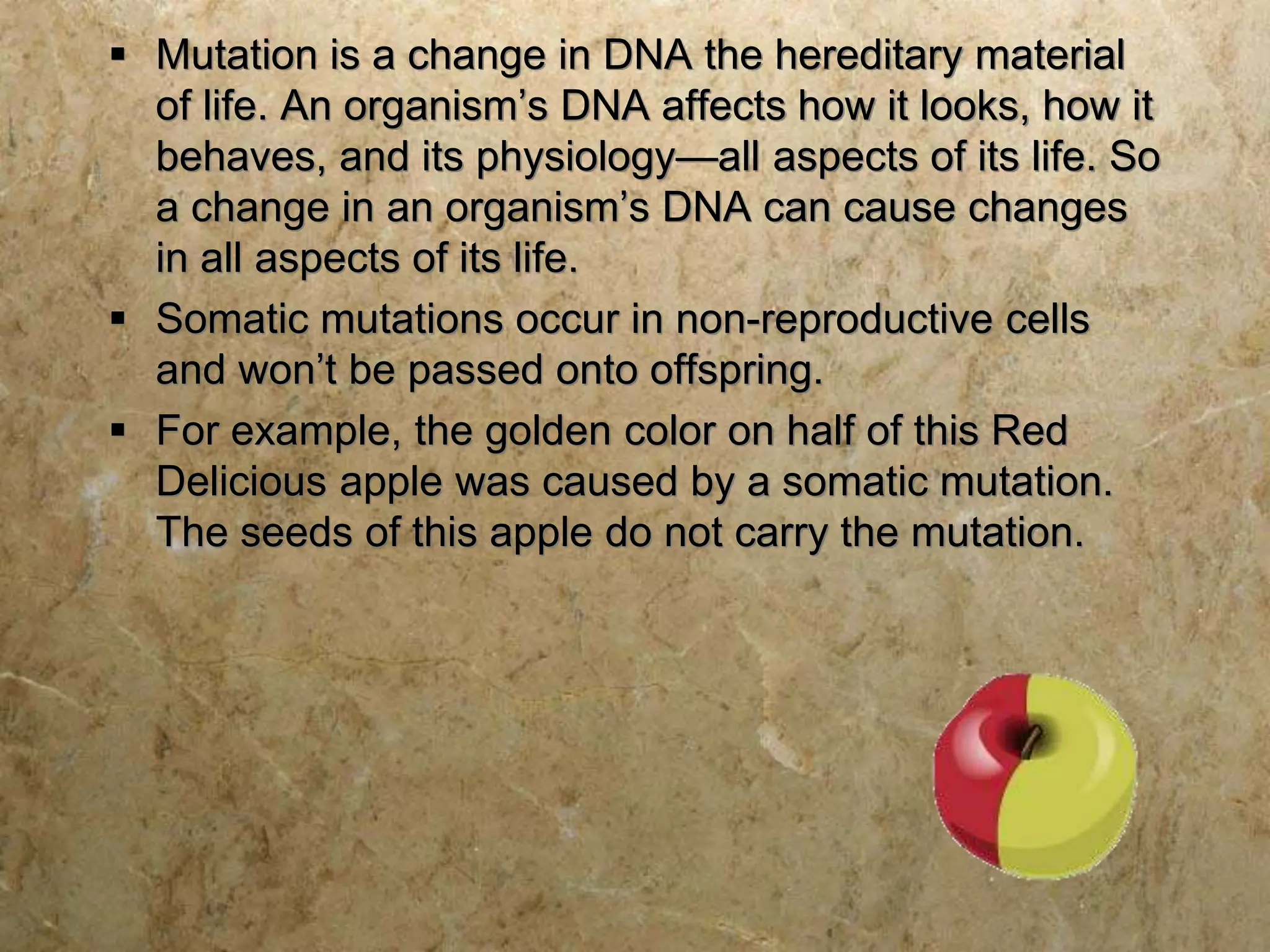 ▪ Mutation is a change in DNA the hereditary material of life. An organism’s DNA affects how it looks, how it behaves, and its physiology—all aspects of its life. So a change in an organism’s DNA can cause changes in all aspects of its life.

▪ Somatic mutations occur in non-reproductive cells and won’t be passed onto offspring.

▪ For example, the golden color on half of this Red Delicious apple was caused by a somatic mutation. The seeds of this apple do not carry the mutation.